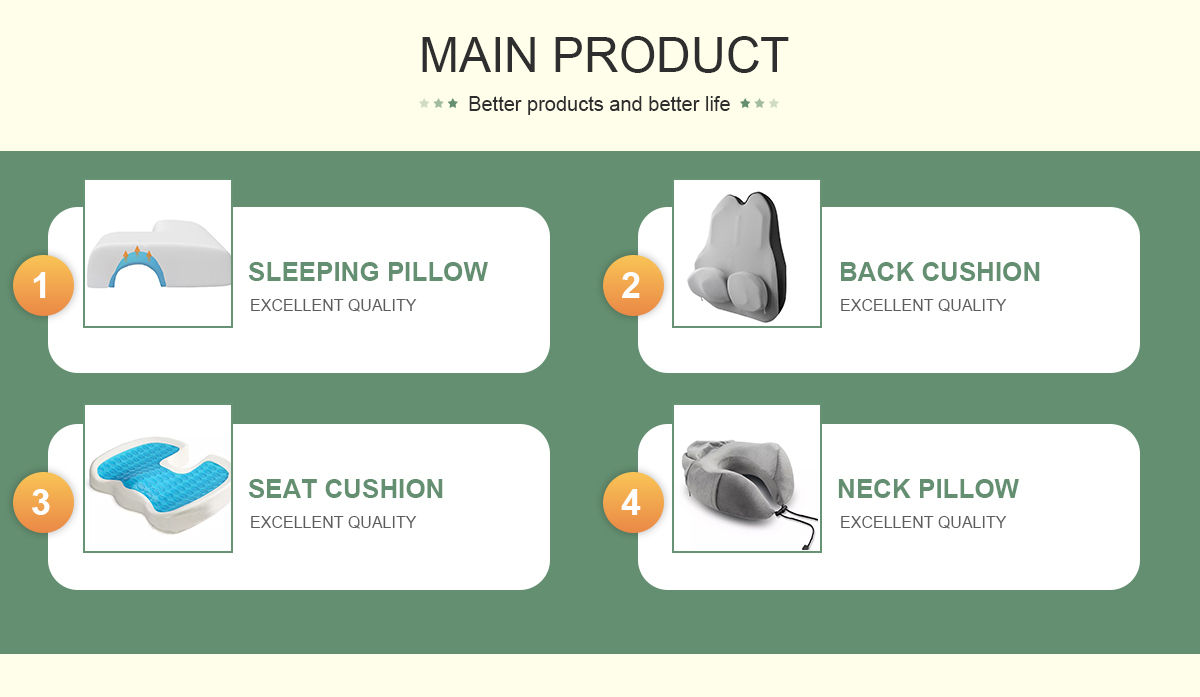 MAIN PRODUCT

Better products and better life

1
SLEEPING PILLOW
EXCELLENT QUALITY

2
BACK CUSHION
EXCELLENT QUALITY

3
SEAT CUSHION
EXCELLENT QUALITY

4
NECK PILLOW
EXCELLENT QUALITY